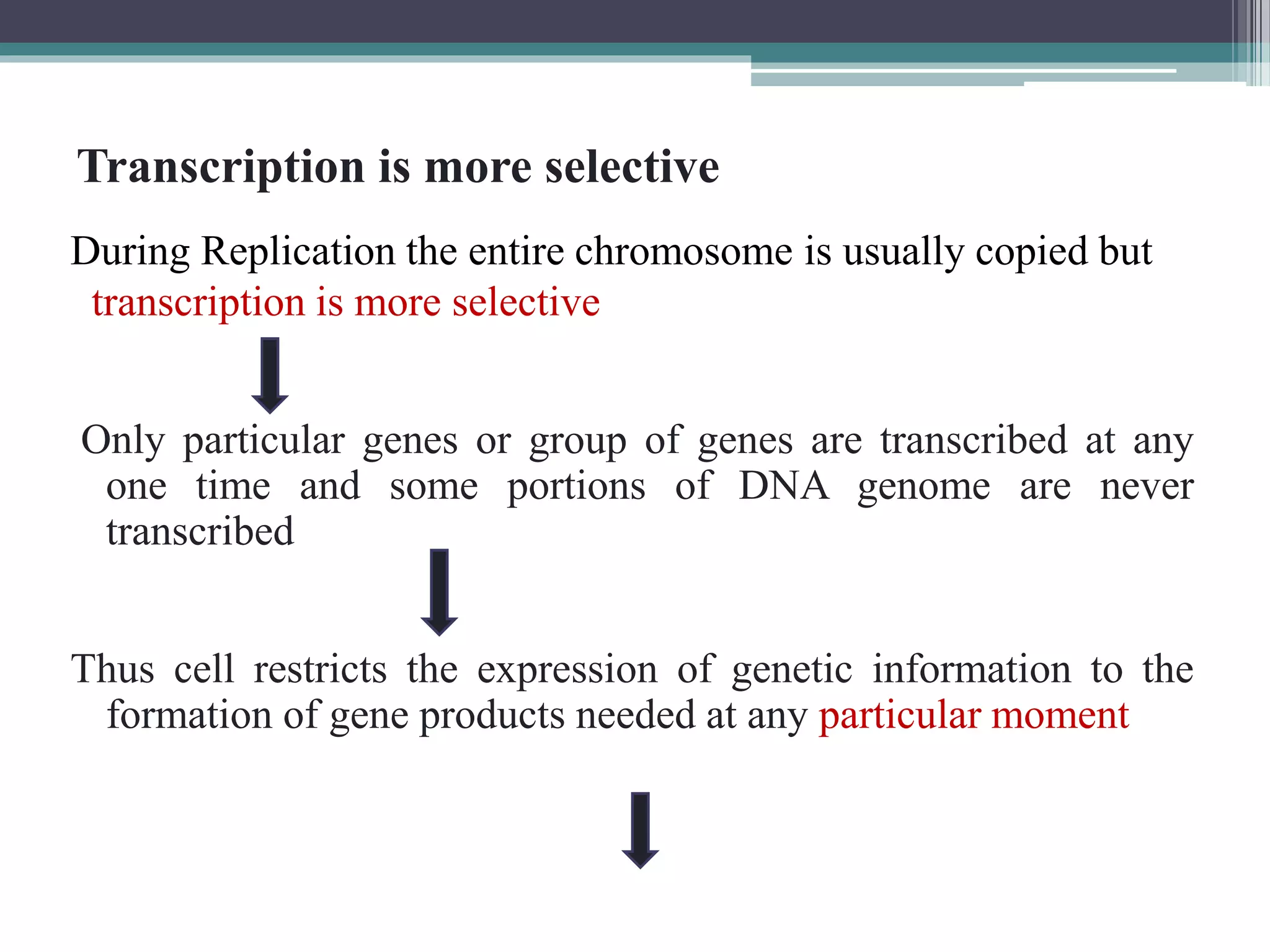 Transcription is more selective

During Replication the entire chromosome is usually copied but transcription is more selective

Only particular genes or group of genes are transcribed at any one time and some portions of DNA genome are never transcribed

Thus cell restricts the expression of genetic information to the formation of gene products needed at any particular moment